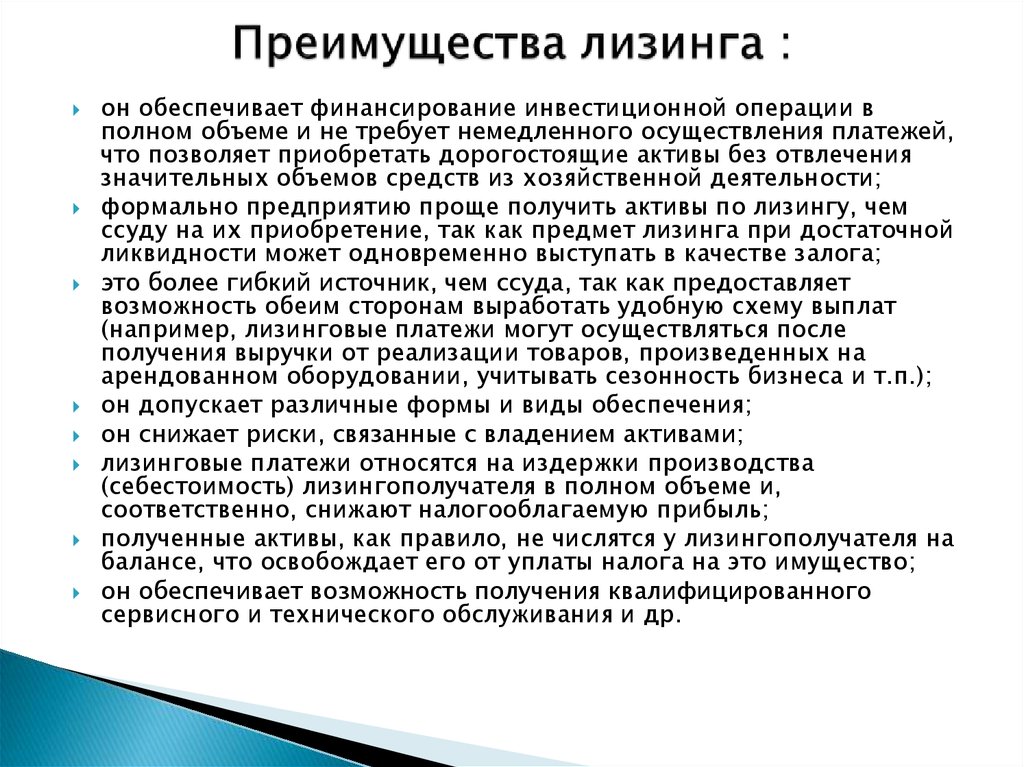 Преимущества лизинга :

он обеспечивает финансирование инвестиционной операции в полном объеме и не требует немедленного осуществления платежей, что позволяет приобретать дорогостоящие активы без отвлечения значительных объемов средств из хозяйственной деятельности;

формально предприятию проще получить активы по лизингу, чем ссуду на их приобретение, так как предмет лизинга при достаточной ликвидности может одновременно выступать в качестве залога;

это более гибкий источник, чем ссуда, так как предоставляет возможность обеим сторонам выработать удобную схему выплат (например, лизинговые платежи могут осуществляться после получения выручки от реализации товаров, произведенных на арендованном оборудовании, учитывать сезонность бизнеса и т.п.);

он допускает различные формы и виды обеспечения;

он снижает риски, связанные с владением активами;

лизинговые платежи относятся на издержки производства (себестоимость) лизингополучателя в полном объеме и, соответственно, снижают налогооблагаемую прибыль;

полученные активы, как правило, не числятся у лизингополучателя на балансе, что освобождает его от уплаты налога на это имущество;

он обеспечивает возможность получения квалифицированного сервисного и технического обслуживания и др.